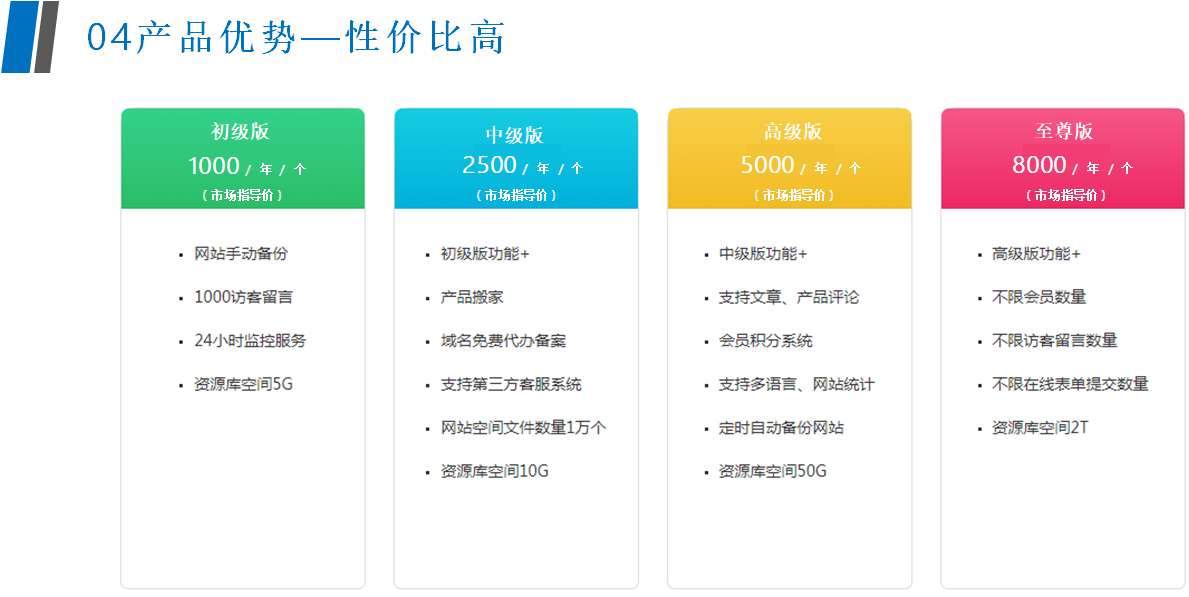 04产品优势—性价比高

初级版
1000 / 年 / 个
（市场指导价）

- 网站手动备份
- 1000访客留言
- 24小时监控服务
- 资源库空间5G

中级版
2500 / 年 / 个
（市场指导价）

- 初级版功能+
- 产品搬家
- 域名免费代办备案
- 支持第三方客服系统
- 网站空间文件数量1万个
- 资源库空间10G

高级版
5000 / 年 / 个
（市场指导价）

- 中级版功能+
- 支持文章、产品评论
- 会员积分系统
- 支持多语言、网站统计
- 定时自动备份网站
- 资源库空间50G

至尊版
8000 / 年 / 个
（市场指导价）

- 高级版功能+
- 不限会员数量
- 不限访客留言数量
- 不限在线表单提交数量
- 资源库空间2T